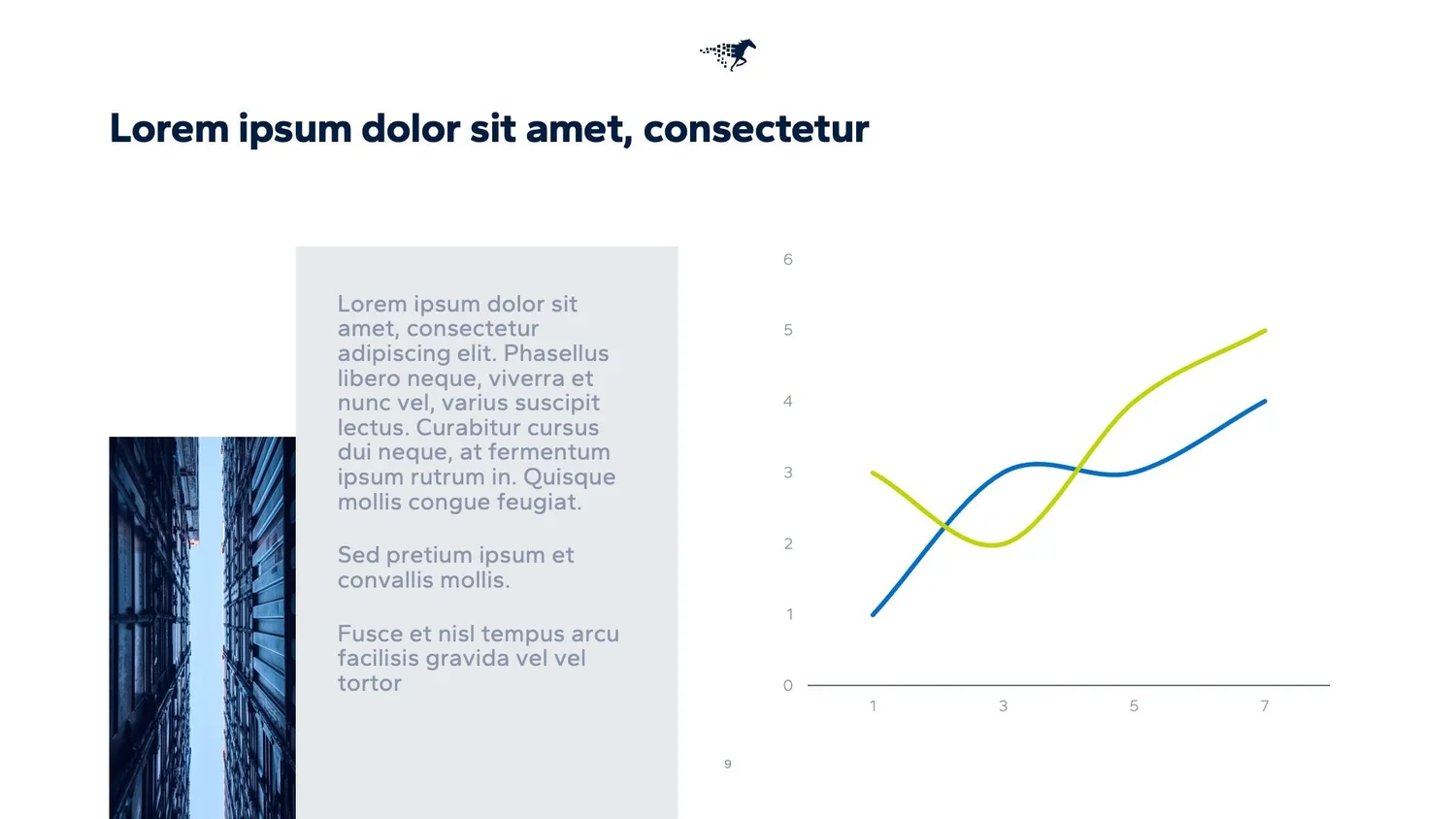 Lorem ipsum dolor sit amet, consectetur

Lorem ipsum dolor sit amet, consectetur adipiscing elit. Phasellus libero neque, viverra et nunc vel, varius suscipit lectus. Curabitur cursus dui neque, at fermentum ipsum rutrum in. Quisque mollis congue feugiat.

Sed pretium ipsum et convallis mollis.

Fusce et nisl tempus arcu facilisis gravida vel vel tortor

6
5
4
3
2
1
0
1
3
5
7

9